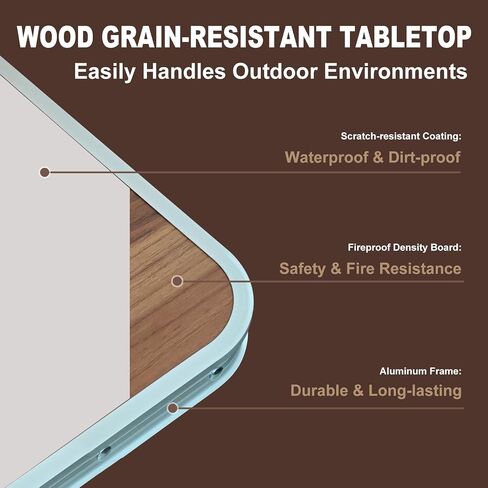 WOOD GRAIN-RESISTANT TABLETOP
Easily Handles Outdoor Environments

Scratch-resistant Coating:
Waterproof & Dirt-proof

Fireproof Density Board:
Safety & Fire Resistance

Aluminum Frame:
Durable & Long-lasting